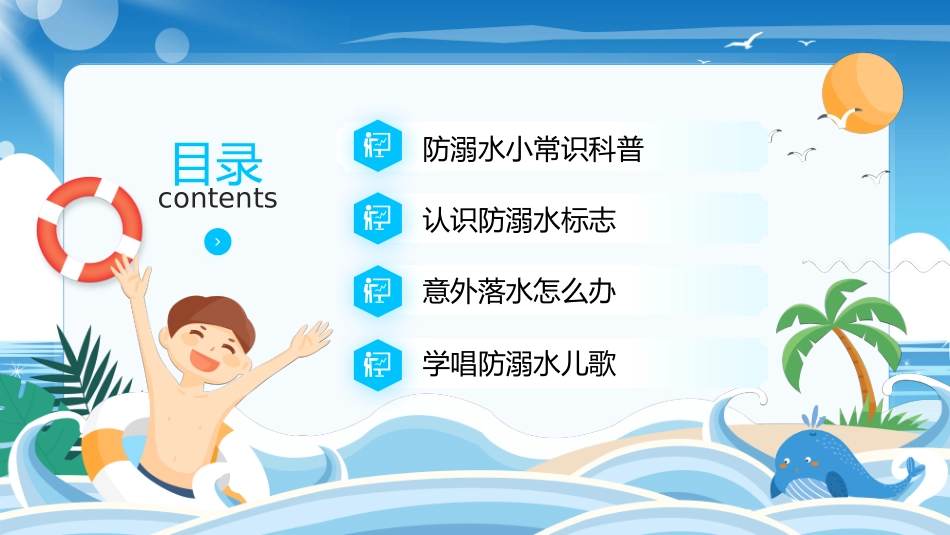 目录
contents

防溺水小常识科普

认识防溺水标志

意外落水怎么办

学唱防溺水儿歌